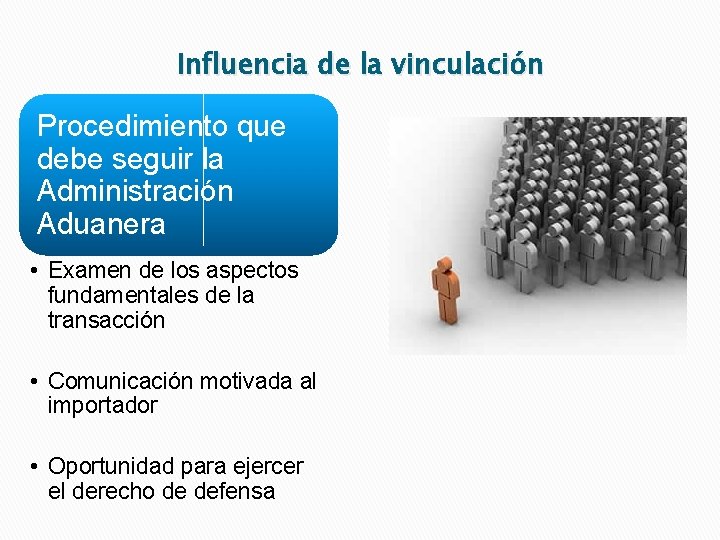 Influencia de la vinculación

Procedimiento que debe seguir la Administración Aduanera

• Examen de los aspectos fundamentales de la transacción

• Comunicación motivada al importador

• Oportunidad para ejercer el derecho de defensa